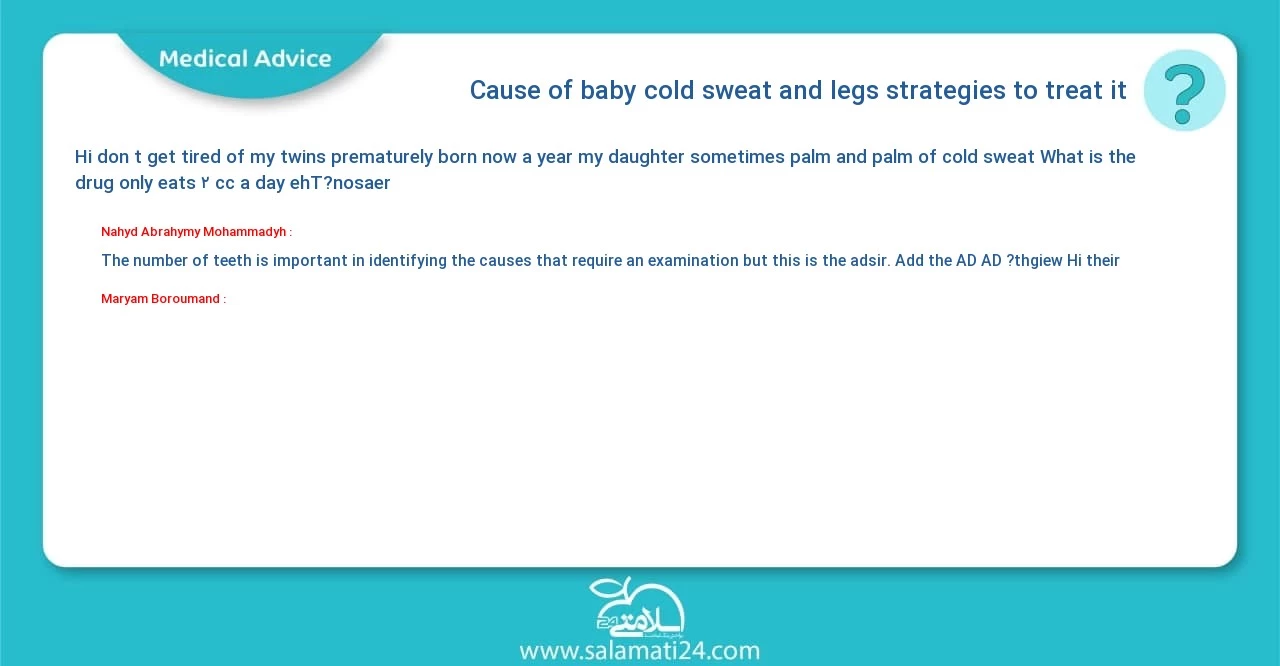 Medical Advice

Cause of baby cold sweat and legs strategies to treat it

?

Hi don t get tired of my twins prematurely born now a year my daughter sometimes palm and palm of cold sweat What is the drug only eats ۲ cc a day ehT?nosaer

Nahyd Abrahymy Mohammadyh :

The number of teeth is important in identifying the causes that require an examination but this is the adsir. Add the AD AD ?thgiew Hi their

Maryam Boroumand :

سلامتی 24

www.salamati24.com